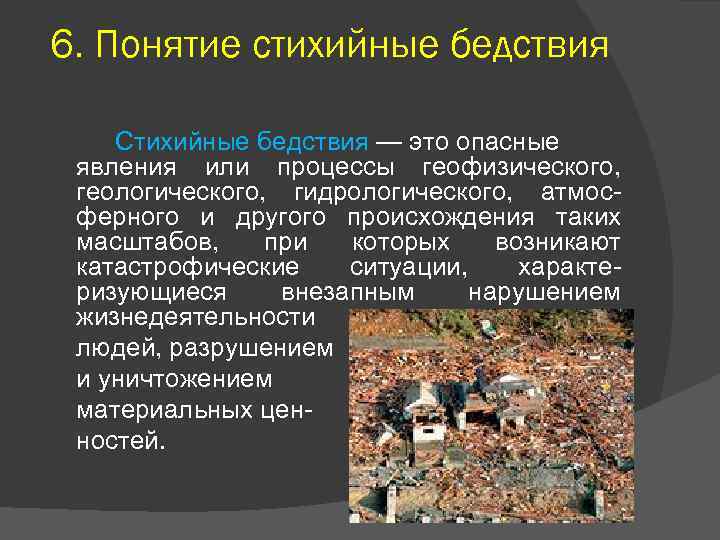 6. Понятие стихийные бедствия

Стихийные бедствия — это опасные явления или процессы геофизического, геологического, гидрологического, атмосферного и другого происхождения таких масштабов, при которых возникают катастрофические ситуации, характеризующиеся внезапным нарушением жизнедеятельности людей, разрушением и уничтожением материальных ценностей.